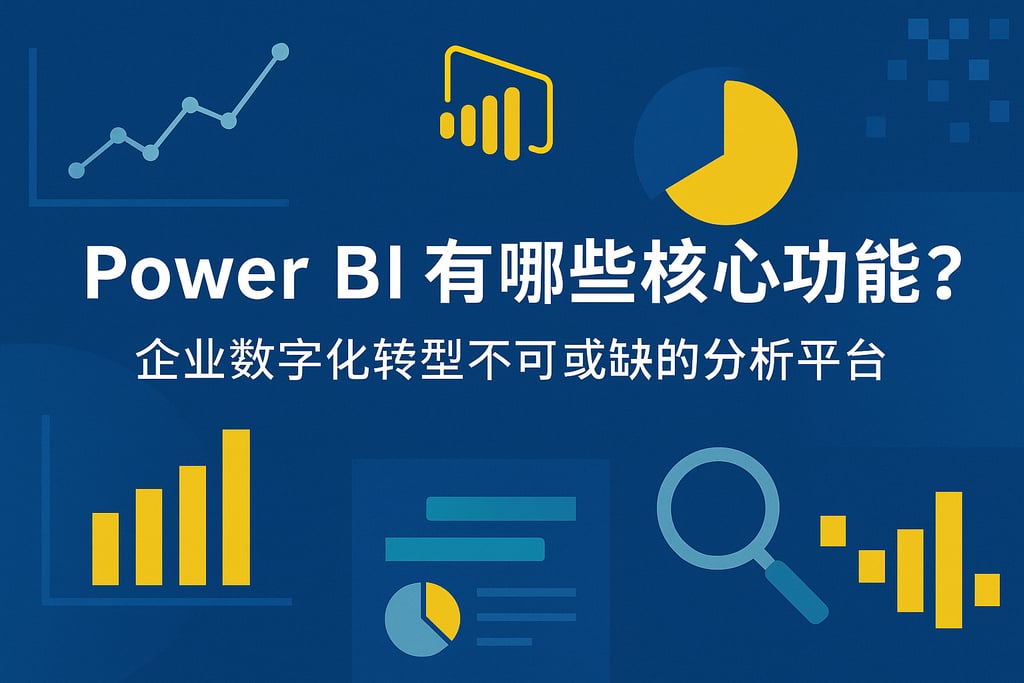 Power BI 有哪些核心功能？

企业数字化转型不可或缺的分析平台